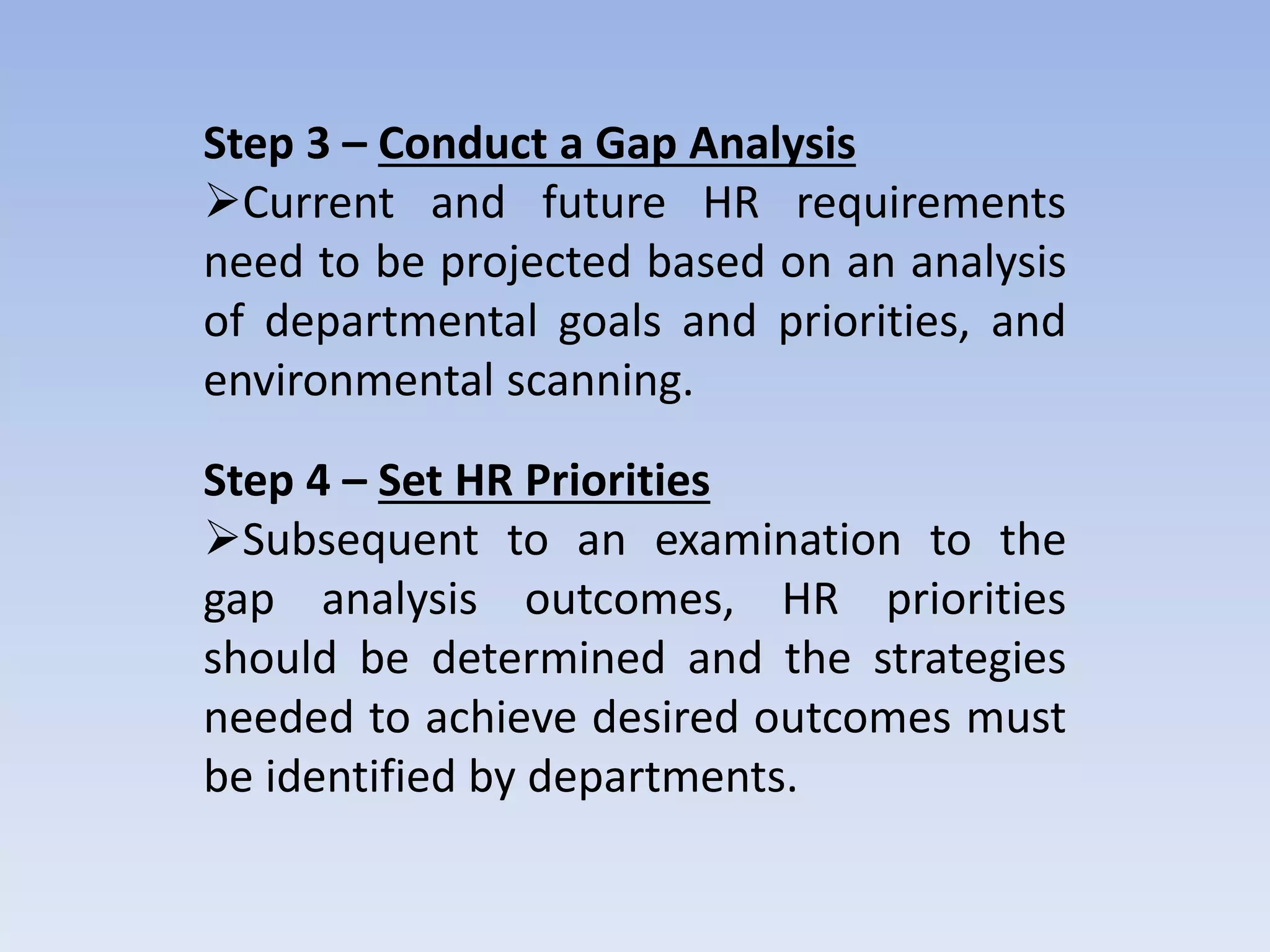 Step 3 – Conduct a Gap Analysis
➢Current and future HR requirements need to be projected based on an analysis of departmental goals and priorities, and environmental scanning.

Step 4 – Set HR Priorities
➢Subsequent to an examination to the gap analysis outcomes, HR priorities should be determined and the strategies needed to achieve desired outcomes must be identified by departments.